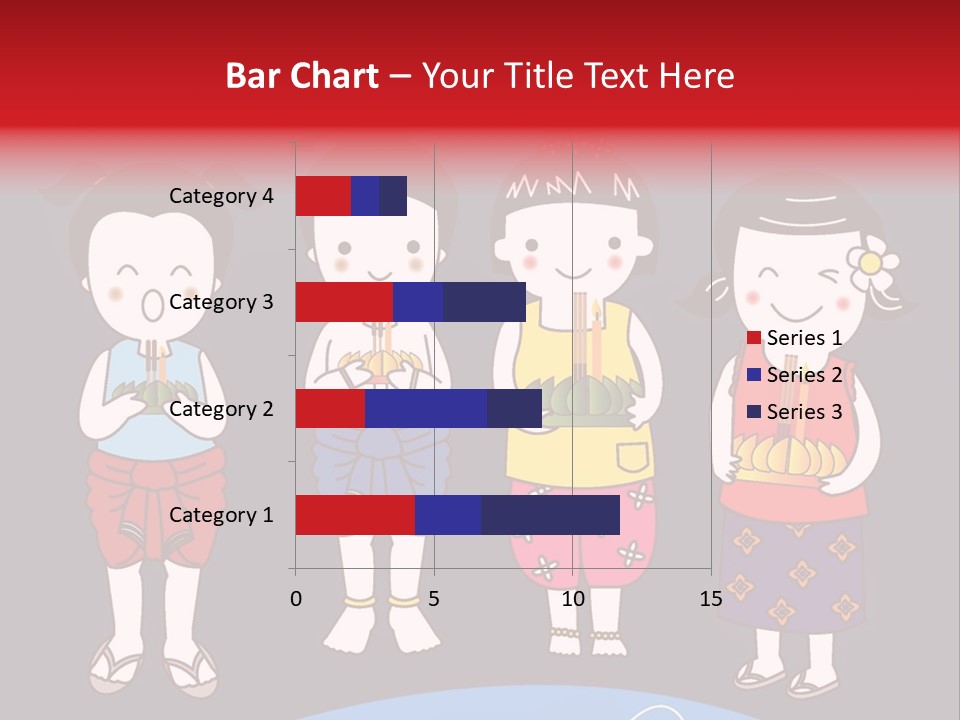 Bar Chart – Your Title Text Here

Category 4
Category 3
Category 2
Category 1

0
5
10
15

Series 1
Series 2
Series 3